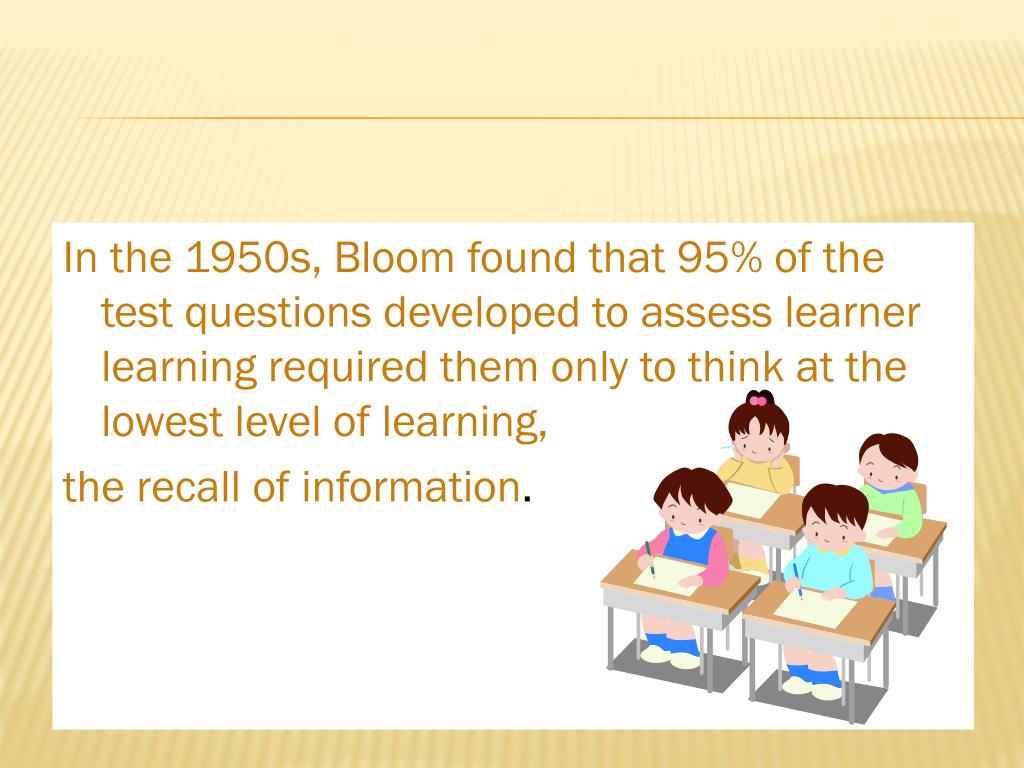 In the 1950s, Bloom found that 95% of the test questions developed to assess learner learning required them only to think at the lowest level of learning,

the recall of information.